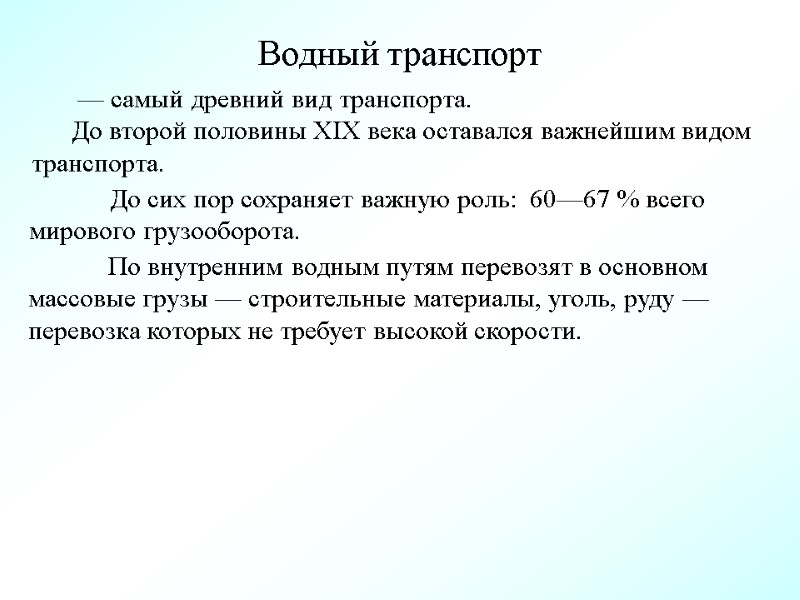 Водный транспорт

— самый древний вид транспорта.

До второй половины XIX века оставался важнейшим видом транспорта.

До сих пор сохраняет важную роль: 60—67 % всего мирового грузооборота.

По внутренним водным путям перевозят в основном массовые грузы — строительные материалы, уголь, руду — перевозка которых не требует высокой скорости.